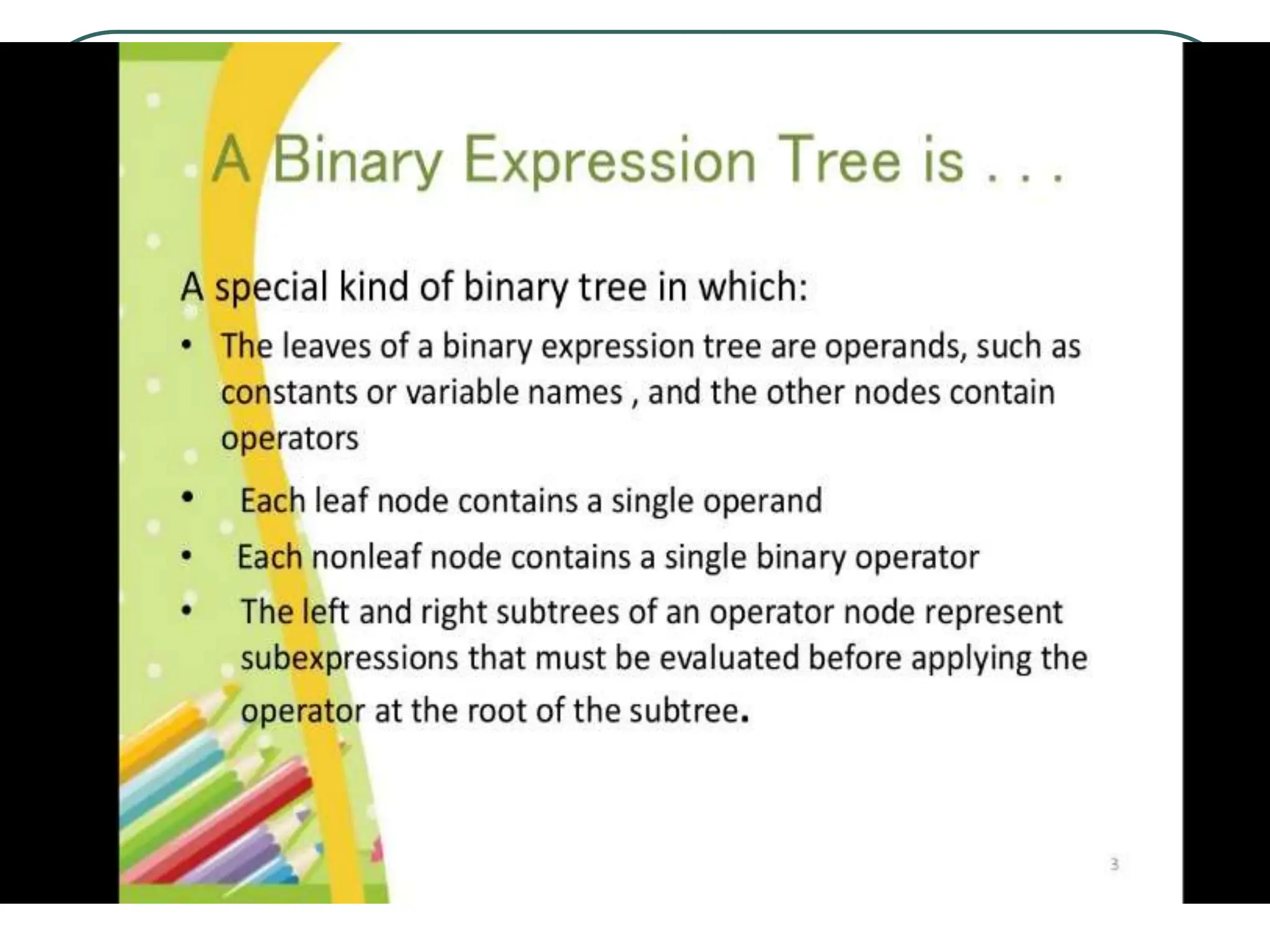 A Binary Expression Tree is . . .

A special kind of binary tree in which:

• The leaves of a binary expression tree are operands, such as constants or variable names , and the other nodes contain operators

• Each leaf node contains a single operand

• Each nonleaf node contains a single binary operator

• The left and right subtrees of an operator node represent subexpressions that must be evaluated before applying the operator at the root of the subtree.

3